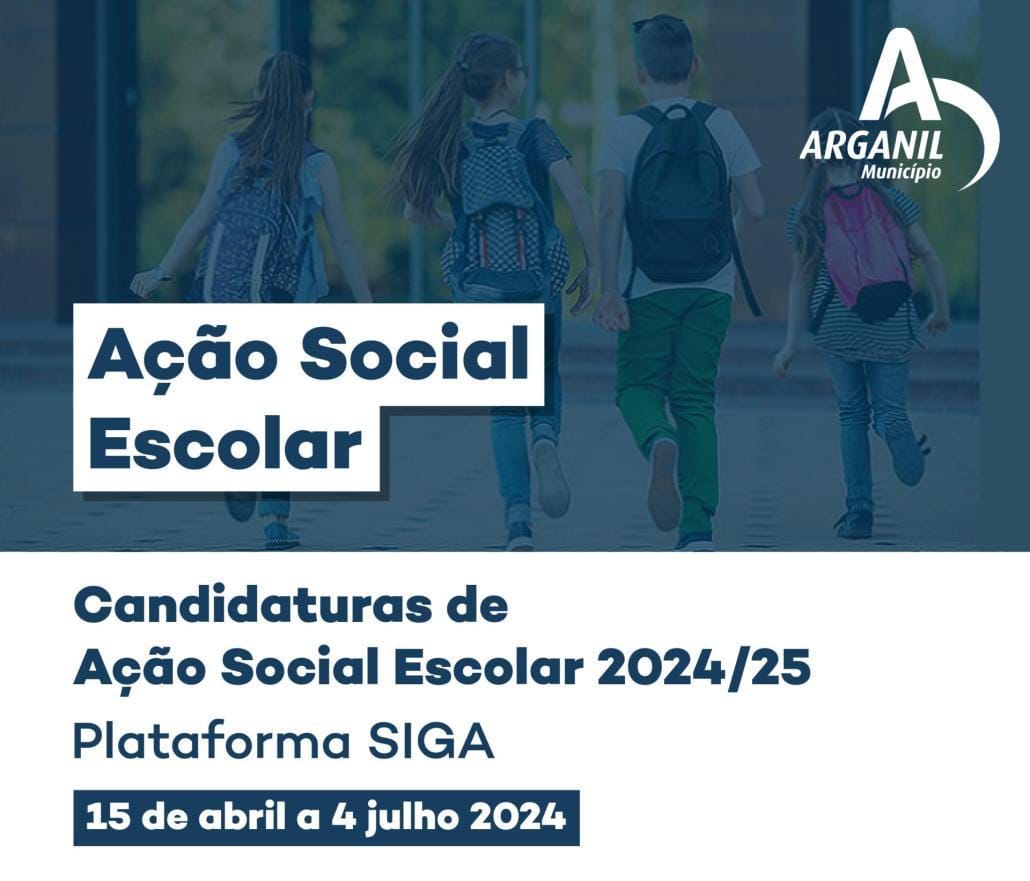 ARGANIL
Município

Ação Social Escolar

Candidaturas de Ação Social Escolar 2024/25

Plataforma SIGA

15 de abril a 4 julho 2024